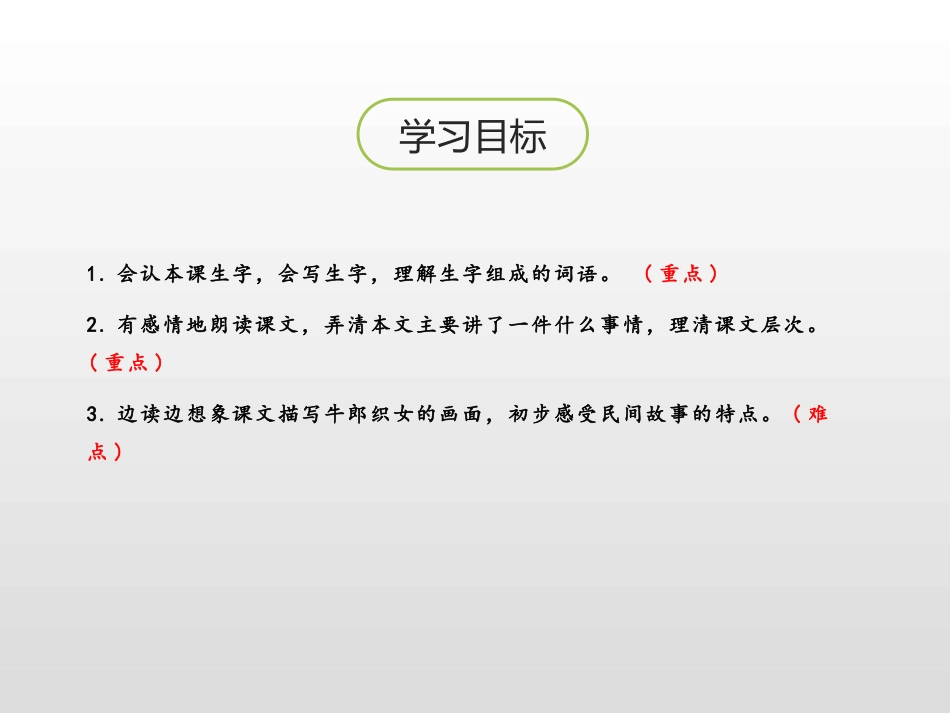 学习目标

1. 会认本课生字，会写生字，理解生字组成的词语。（重点）

2. 有感情地朗读课文，弄清本文主要讲了一件什么事情，理清课文层次。（重点）

3. 边读边想象课文描写牛郎织女的画面，初步感受民间故事的特点。（难点）